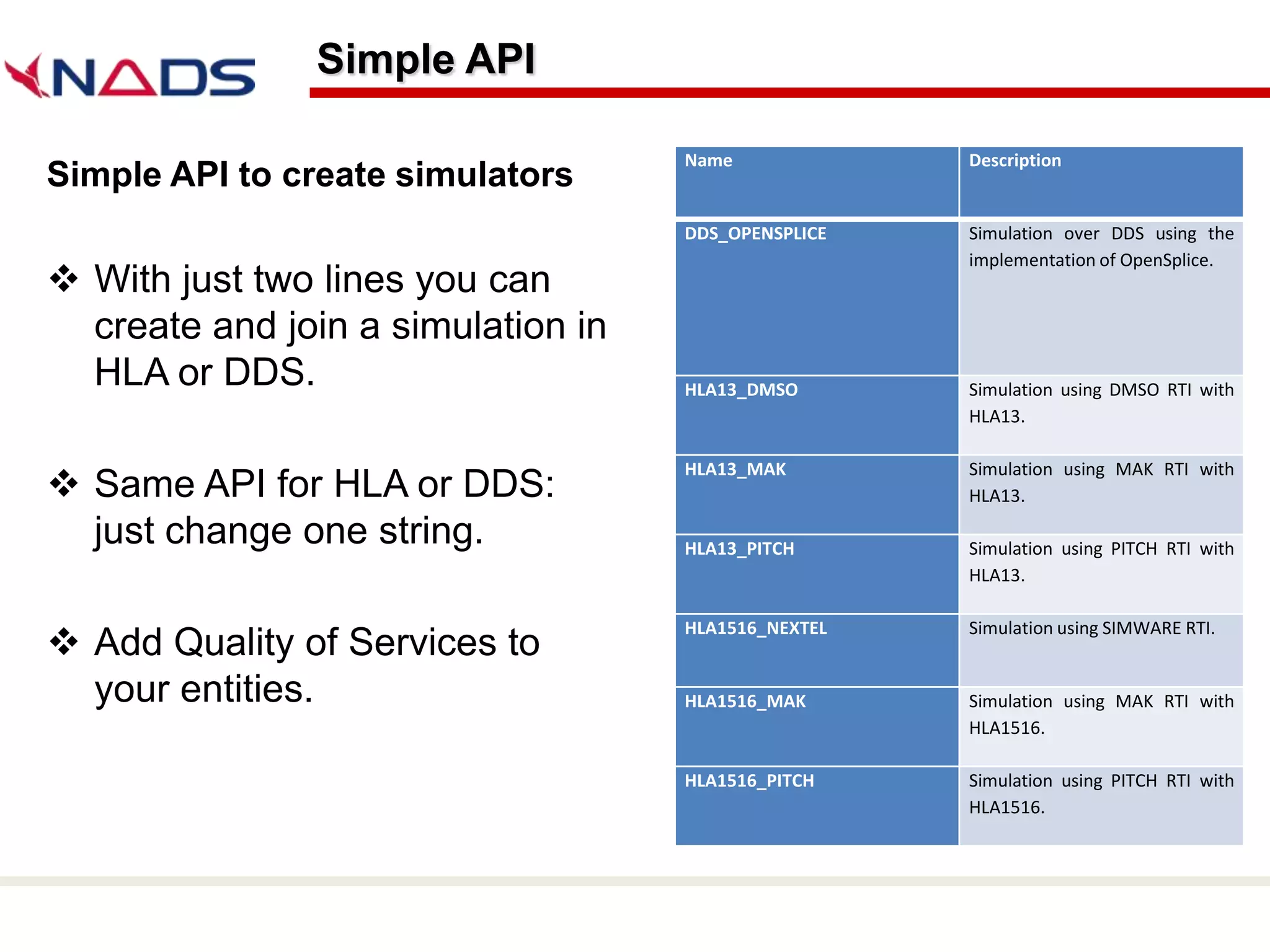 NADS

Simple API

Simple API to create simulators

❖ With just two lines you can create and join a simulation in HLA or DDS.

❖ Same API for HLA or DDS: just change one string.

❖ Add Quality of Services to your entities.

| Name | Description |
|---|---|
| DDS_OPENSPLICE | Simulation over DDS using the implementation of OpenSplice. |
| HLA13_DMSO | Simulation using DMSO RTI with HLA13. |
| HLA13_MAK | Simulation using MAK RTI with HLA13. |
| HLA13_PITCH | Simulation using PITCH RTI with HLA13. |
| HLA1516_NEXTEL | Simulation using SIMWARE RTI. |
| HLA1516_MAK | Simulation using MAK RTI with HLA1516. |
| HLA1516_PITCH | Simulation using PITCH RTI with HLA1516. |